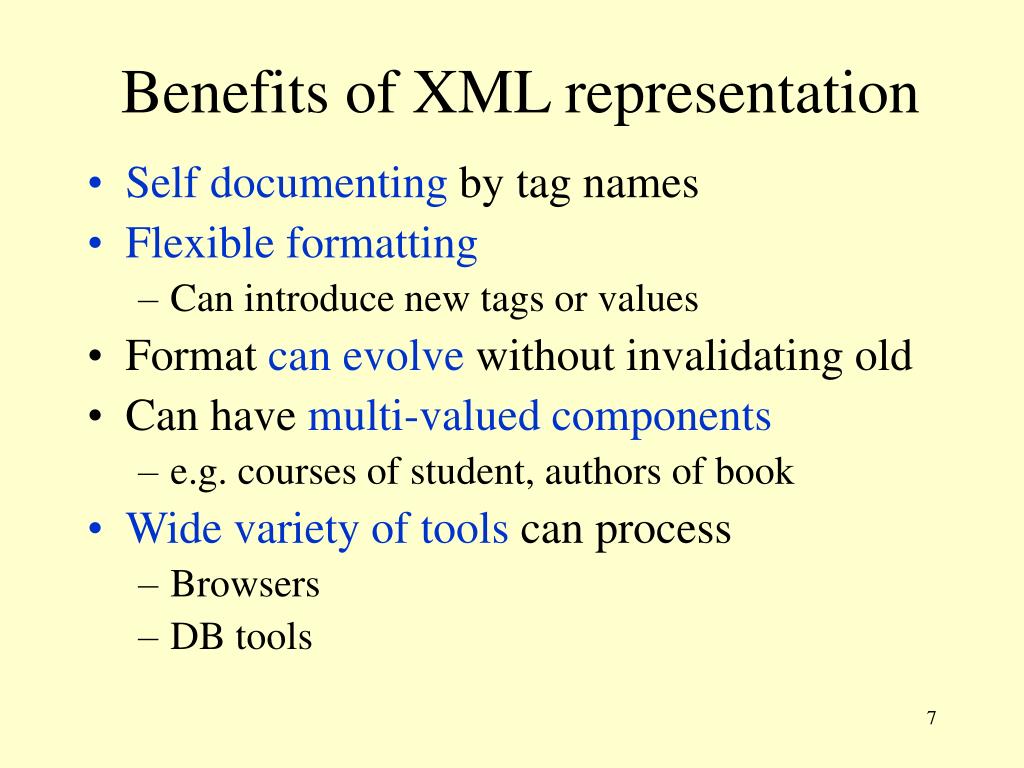 Benefits of XML representation

• Self documenting by tag names
• Flexible formatting
  – Can introduce new tags or values
• Format can evolve without invalidating old
• Can have multi-valued components
  – e.g. courses of student, authors of book
• Wide variety of tools can process
  – Browsers
  – DB tools

7